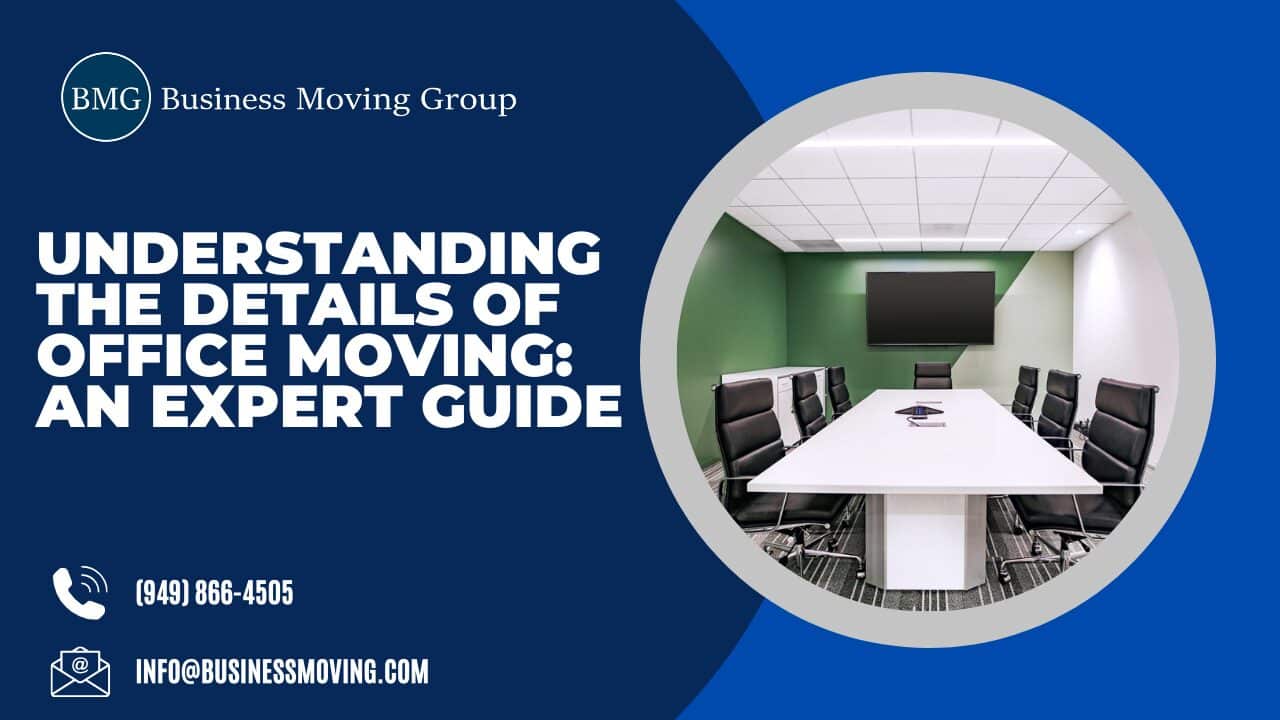 BMG Business Moving Group

UNDERSTANDING THE DETAILS OF OFFICE MOVING: AN EXPERT GUIDE

(949) 866-4505

INFO@BUSINESSMOVING.COM